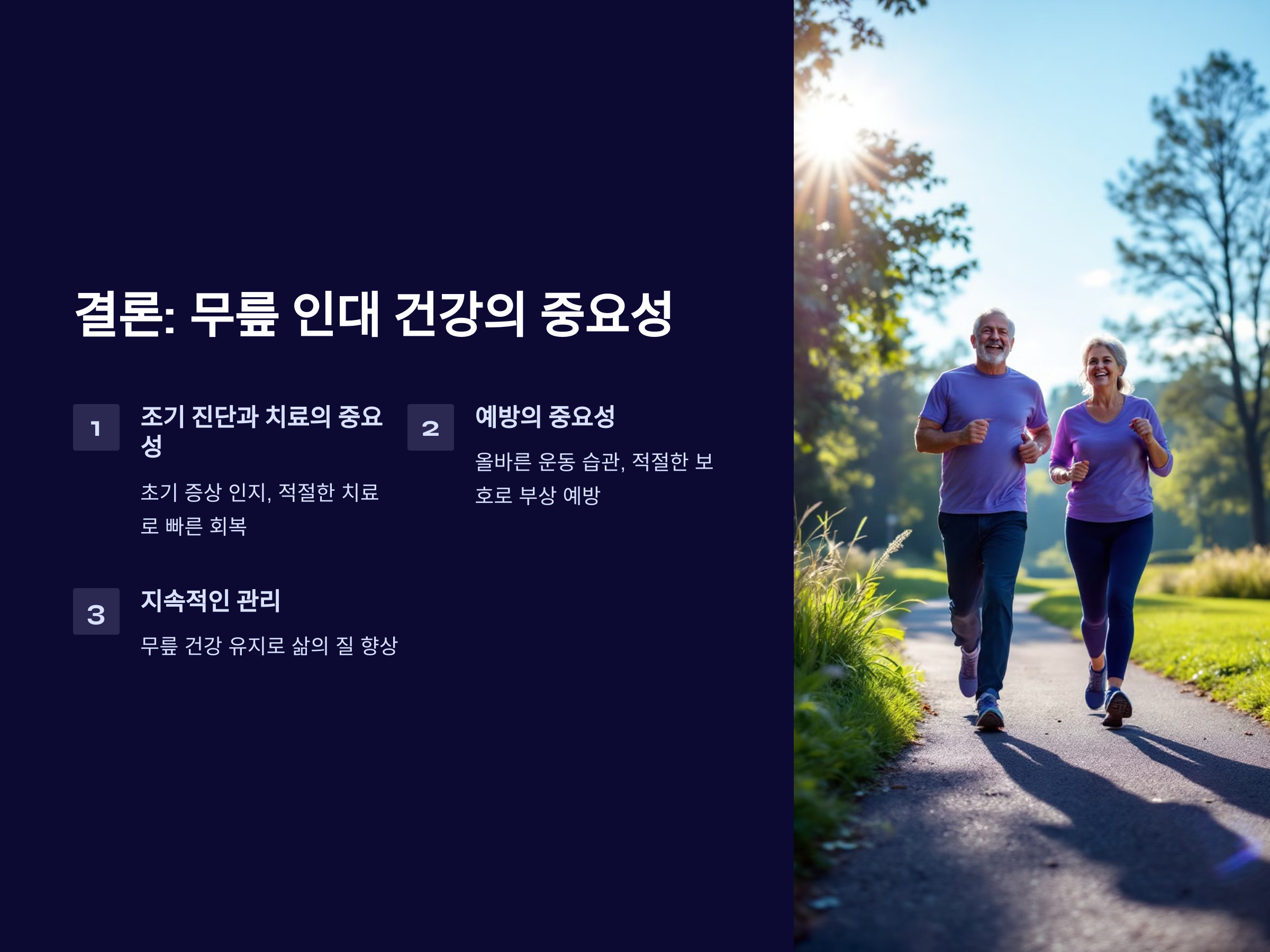 결론: 무릎 인대 건강의 중요성

1

조기 진단과 치료의 중요성

초기 증상 인지, 적절한 치료로 빠른 회복

2

예방의 중요성

올바른 운동 습관, 적절한 보호로 부상 예방

3

지속적인 관리

무릎 건강 유지로 삶의 질 향상